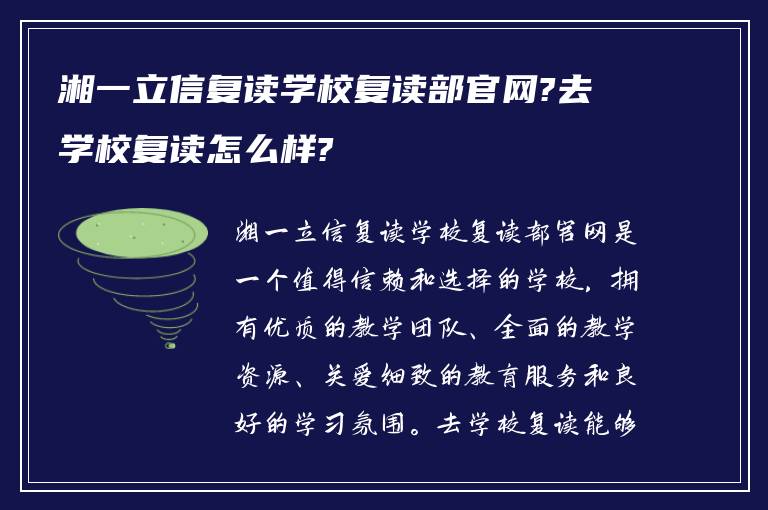 湘一立信复读学校复读部官网?去学校复读怎么样?

湘一立信复读学校复读部官网是一个值得信赖和选择的学校，拥有优质的教学团队、全面的教学资源、关爱细致的教育服务和良好的学习氛围。去学校复读能够